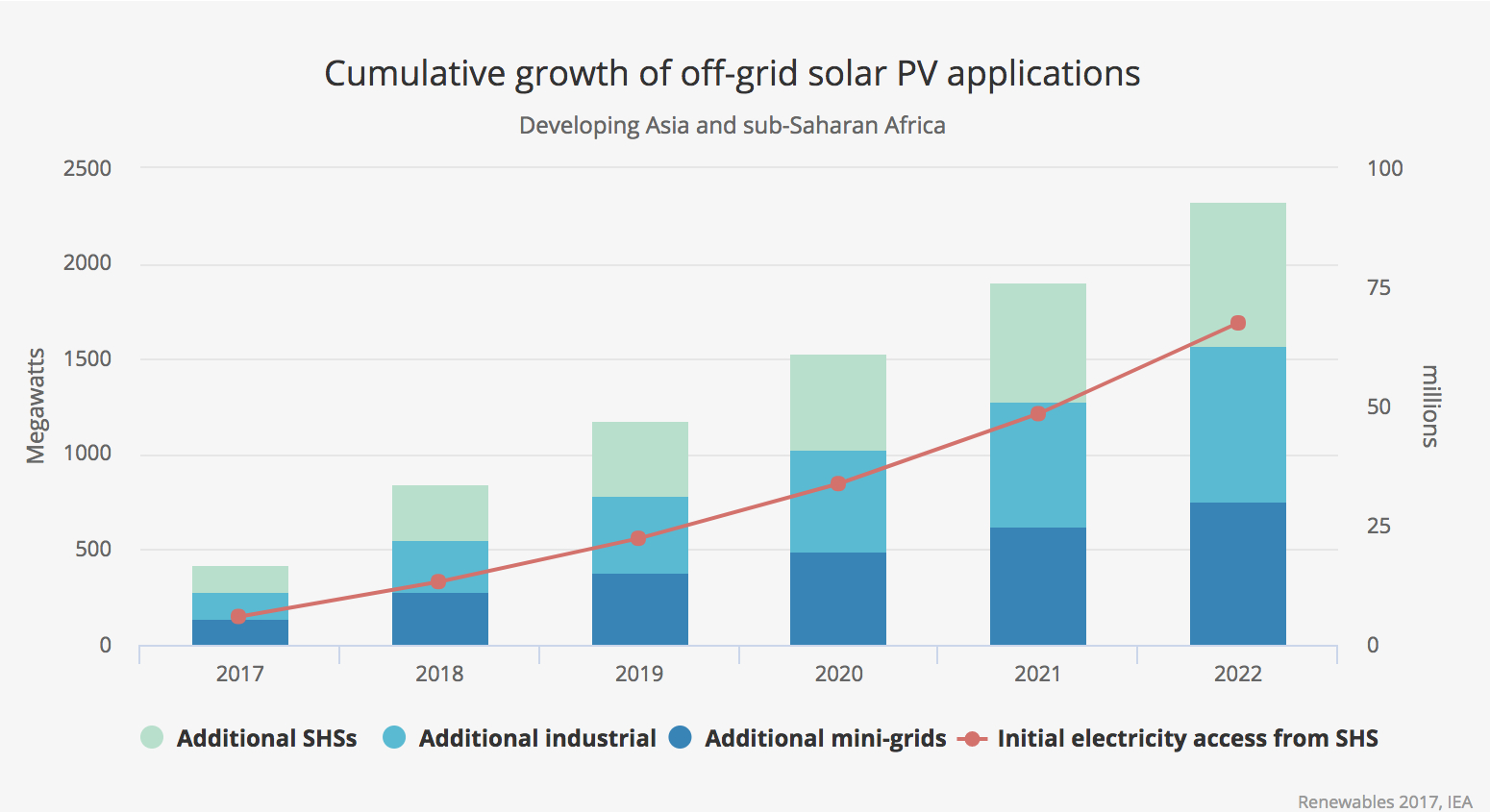 Cumulative growth of off-grid solar PV applications

Developing Asia and sub-Saharan Africa

Megawatts

2500
2000
1500
1000
500
0

millions

100
75
50
25
0

2017
2018
2019
2020
2021
2022

Additional SHSs
Additional industrial
Additional mini-grids
Initial electricity access from SHS

Renewables 2017, IEA